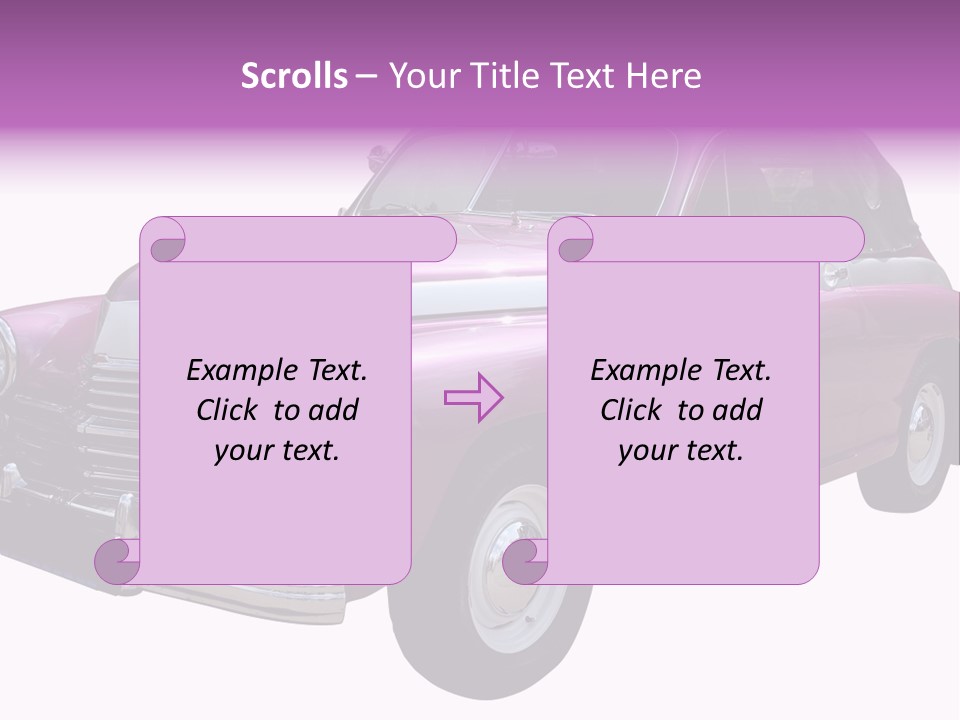 Scrolls – Your Title Text Here

Example Text. Click to add your text.

Example Text. Click to add your text.